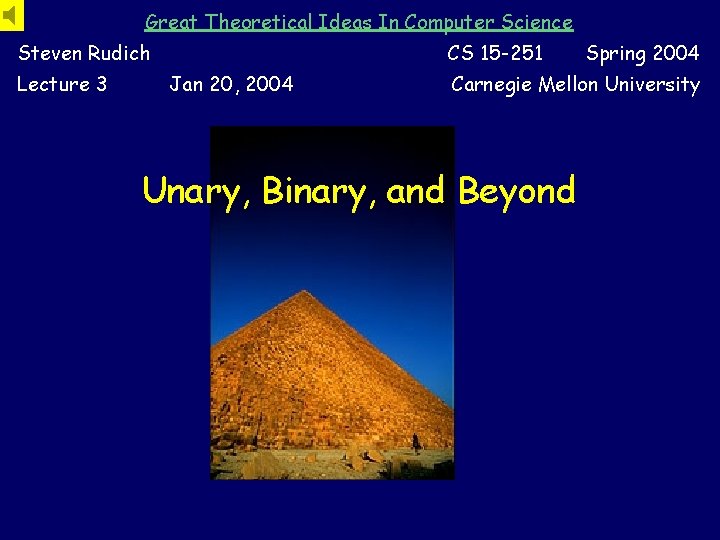 Great Theoretical Ideas In Computer Science

Steven Rudich CS 15-251 Spring 2004

Lecture 3 Jan 20, 2004 Carnegie Mellon University

Unary, Binary, and Beyond